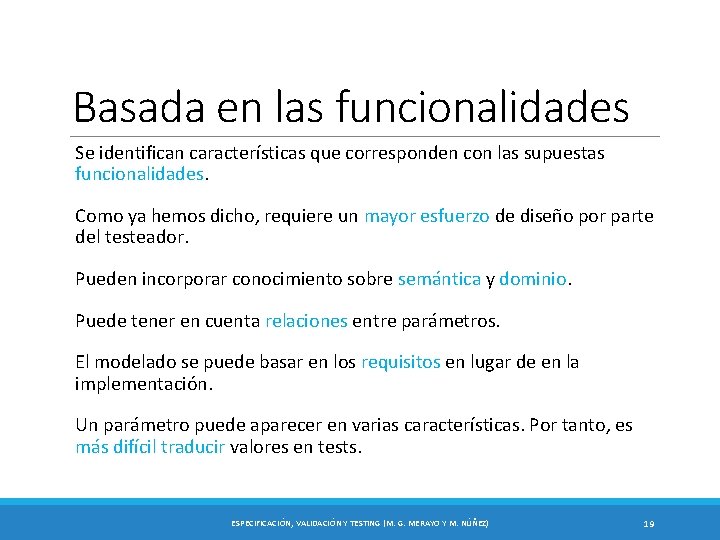 Basada en las funcionalidades

Se identifican características que corresponden con las supuestas funcionalidades.

Como ya hemos dicho, requiere un mayor esfuerzo de diseño por parte del testeador.

Pueden incorporar conocimiento sobre semántica y dominio.

Puede tener en cuenta relaciones entre parámetros.

El modelado se puede basar en los requisitos en lugar de en la implementación.

Un parámetro puede aparecer en varias características. Por tanto, es más difícil traducir valores en tests.

ESPECIFICACIÓN, VALIDACIÓN Y TESTING (M. G. MERAYO Y M. NÚÑEZ)

19